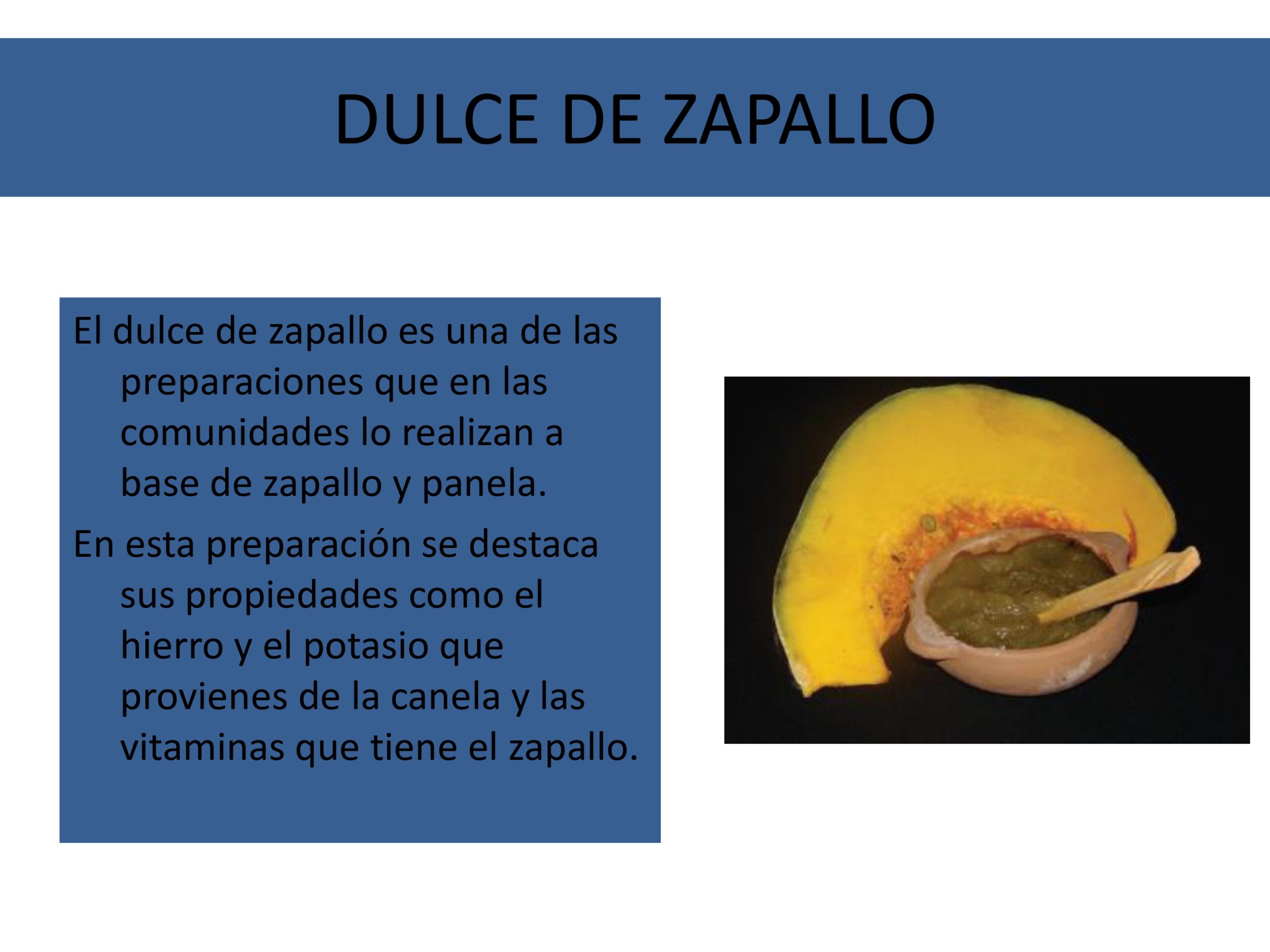 DULCE DE ZAPALLO

El dulce de zapallo es una de las preparaciones que en las comunidades lo realizan a base de zapallo y panela.

En esta preparación se destaca sus propiedades como el hierro y el potasio que provienes de la canela y las vitaminas que tiene el zapallo.